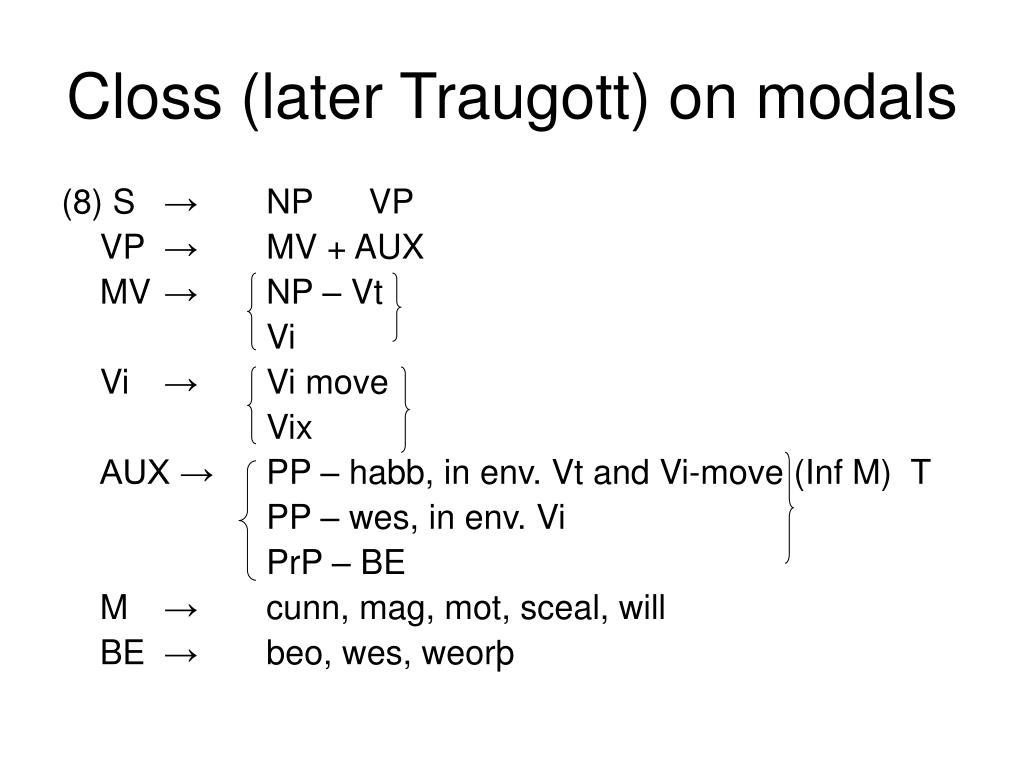 Closs (later Traugott) on modals

(8) S → NP VP
VP → MV + AUX
MV → NP – Vt
Vi
Vi → Vi move
Vix
AUX → PP – habb, in env. Vt and Vi-move (Inf M) T
PP – wes, in env. Vi
PrP – BE
M → cunn, mag, mot, sceal, will
BE → beo, wes, weorþ